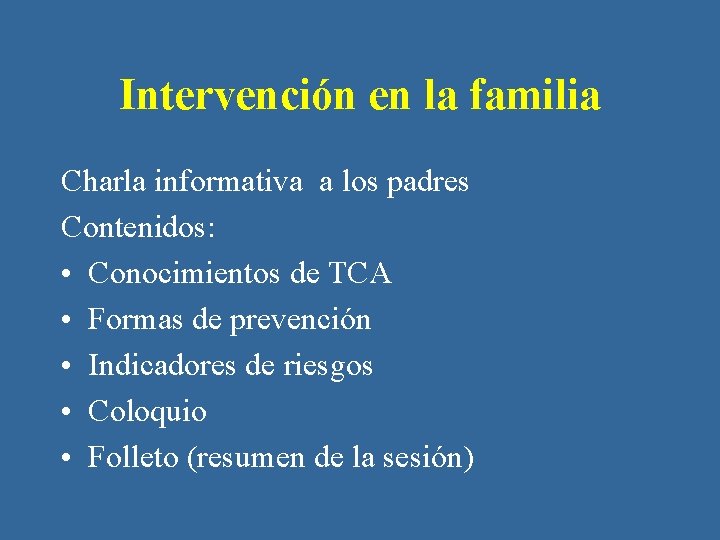 Intervención en la familia

Charla informativa a los padres
Contenidos:
• Conocimientos de TCA
• Formas de prevención
• Indicadores de riesgos
• Coloquio
• Folleto (resumen de la sesión)